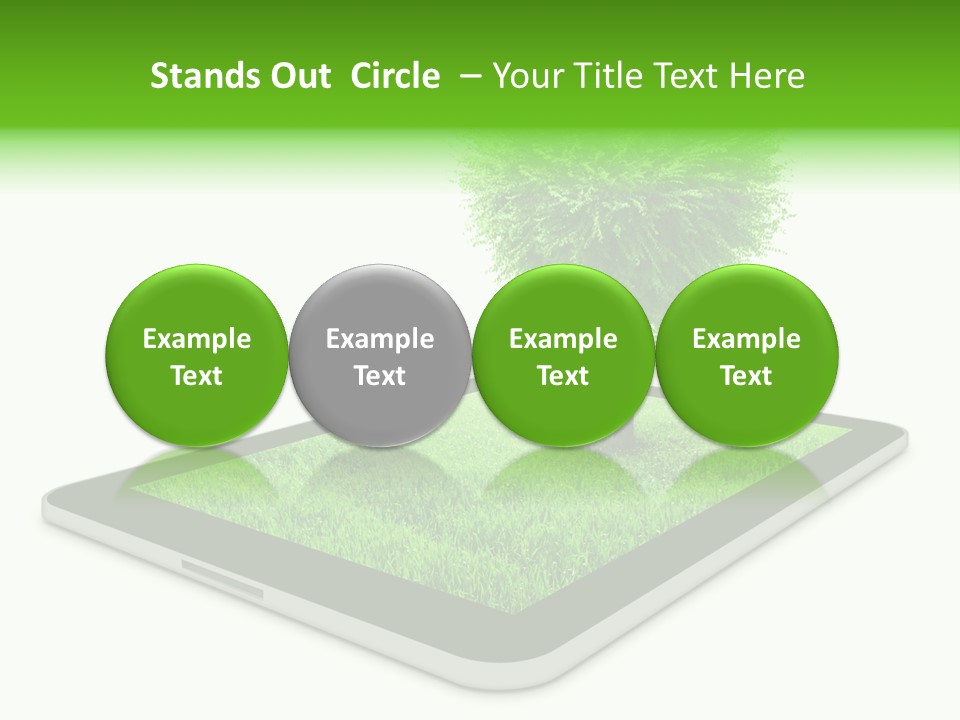 Stands Out Circle – Your Title Text Here

Example Text

Example Text

Example Text

Example Text